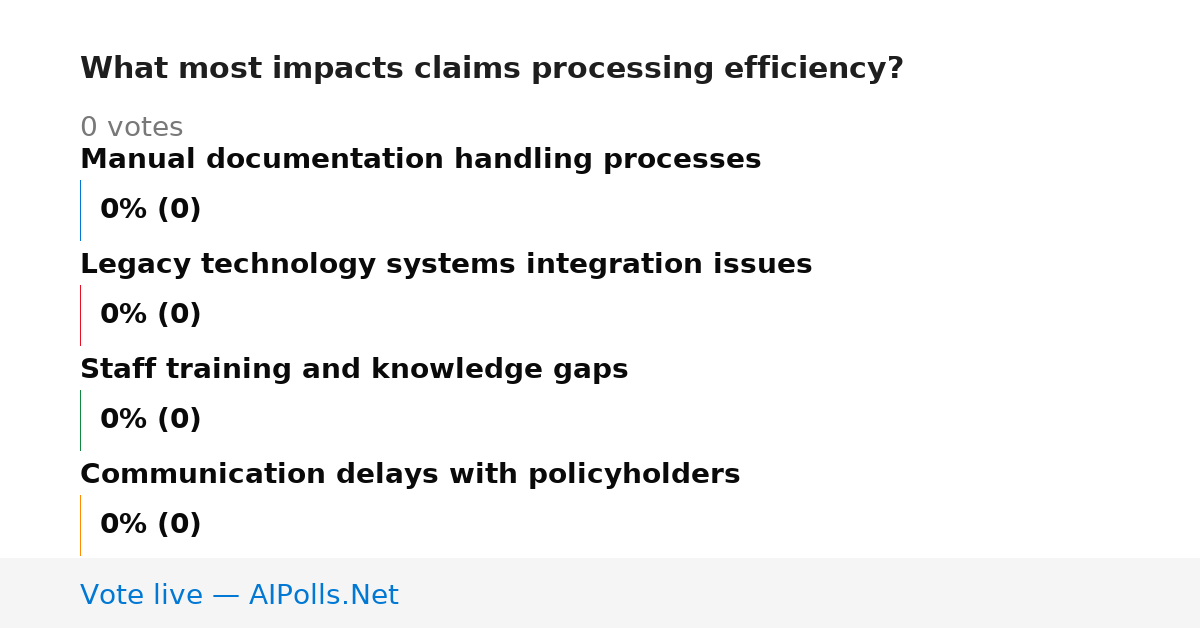 What most impacts claims processing efficiency?

0 votes

Manual documentation handling processes

0% (0)

Legacy technology systems integration issues

0% (0)

Staff training and knowledge gaps

0% (0)

Communication delays with policyholders

0% (0)

Vote live — AIPolls.Net